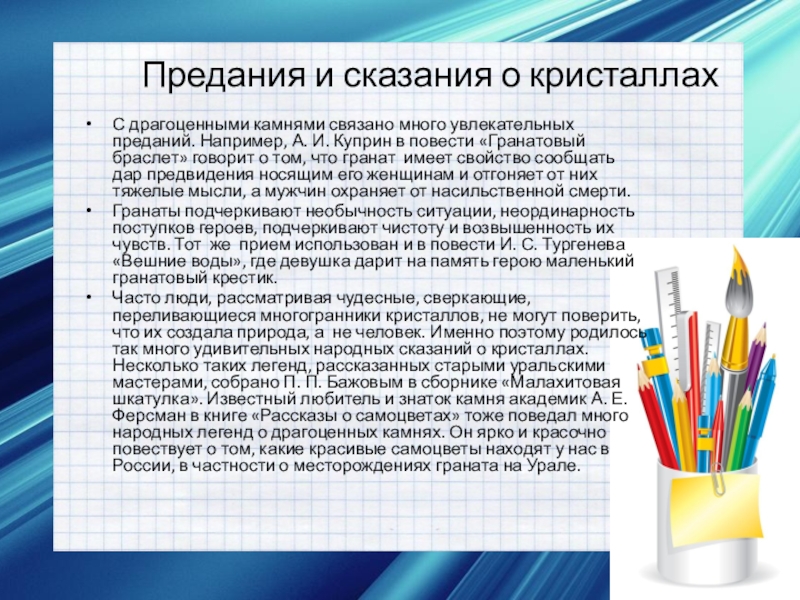 Предания и сказания о кристаллах

• С драгоценными камнями связано много увлекательных преданий. Например, А. И. Куприн в повести «Гранатовый браслет» говорит о том, что гранат имеет свойство сообщать дар предвидения носящим его женщинам и отгоняет от них тяжелые мысли, а мужчин охраняет от насильственной смерти.

• Гранаты подчеркивают необычность ситуации, неординарность поступков героев, подчеркивают чистоту и возвышенность их чувств. Тот же прием использован и в повести И. С. Тургенева «Вешние воды», где девушка дарит на память герою маленький гранатовый крестик.

• Часто люди, рассматривая чудесные, сверкающие, переливающиеся многогранники кристаллов, не могут поверить, что их создала природа, а не человек. Именно поэтому родилось так много удивительных народных сказаний о кристаллах. Несколько таких легенд, рассказанных старыми уральскими мастерами, собрано П. П. Бажовым в сборнике «Малахитовая шкатулка». Известный любитель и знаток камня академик А. Е. Ферсман в книге «Рассказы о самоцветах» тоже поведал много народных легенд о драгоценных камнях. Он ярко и красочно повествует о том, какие красивые самоцветы находят у нас в России, в частности о месторождениях граната на Урале.